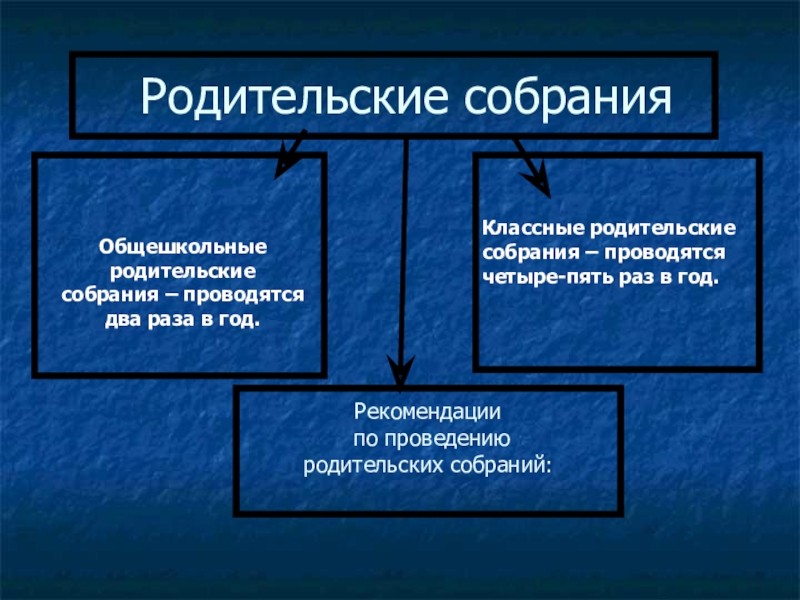 Родительские собрания

Общешкольные родительские собрания – проводятся два раза в год.

Классные родительские собрания – проводятся четыре-пять раз в год.

Рекомендации по проведению родительских собраний: